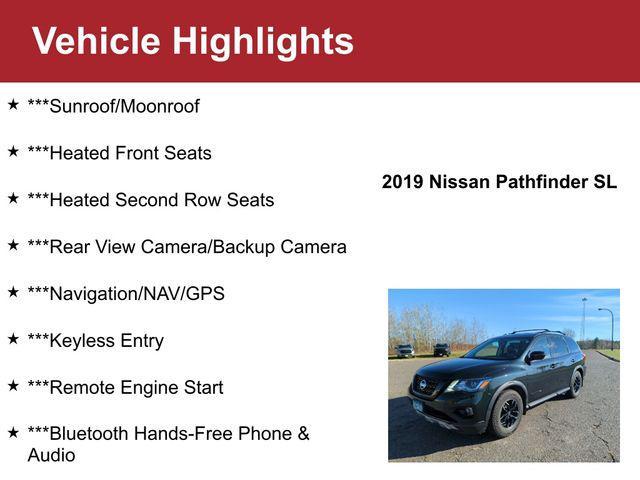 Vehicle Highlights

★ ***Sunroof/Moonroof

★ ***Heated Front Seats

★ ***Heated Second Row Seats

★ ***Rear View Camera/Backup Camera

★ ***Navigation/NAV/GPS

★ ***Keyless Entry

★ ***Remote Engine Start

★ ***Bluetooth Hands-Free Phone & Audio

2019 Nissan Pathfinder SL